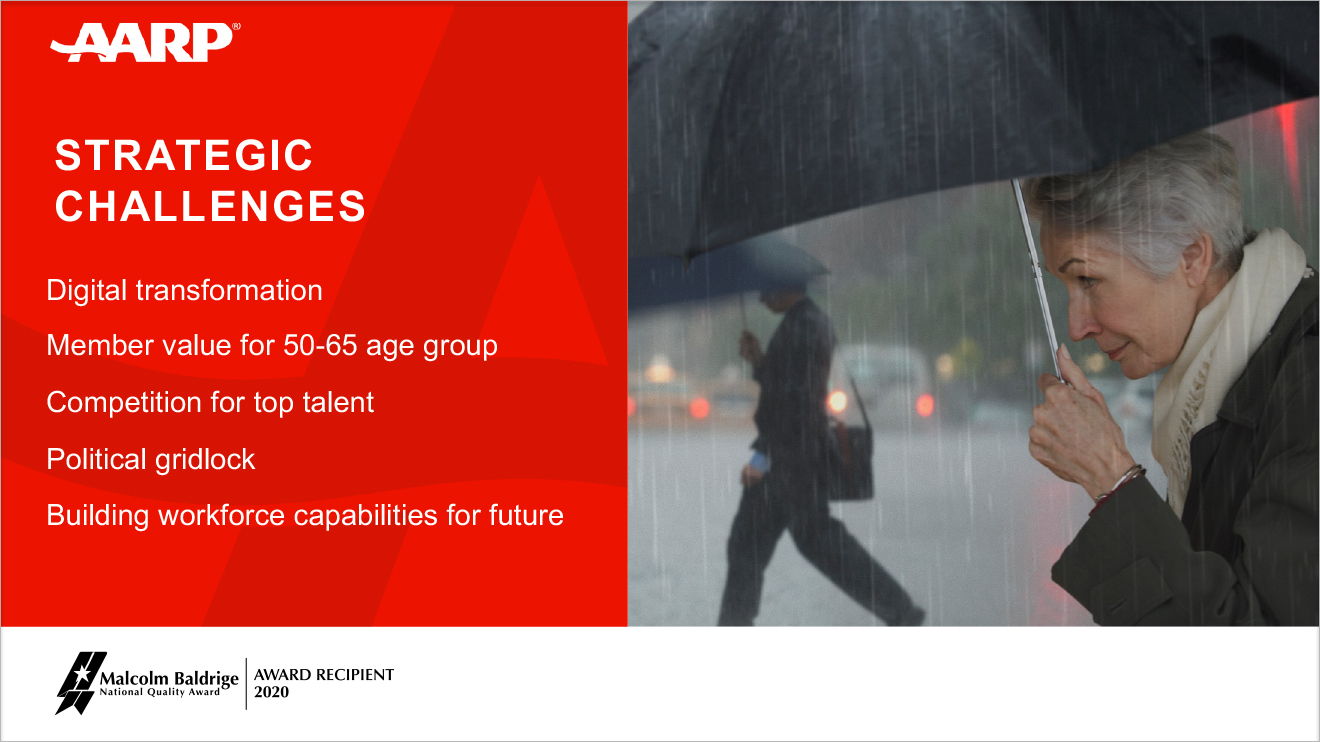 AARP®

STRATEGIC CHALLENGES

Digital transformation

Member value for 50-65 age group

Competition for top talent

Political gridlock

Building workforce capabilities for future

Malcolm Baldrige National Quality Award

AWARD RECIPIENT 2020